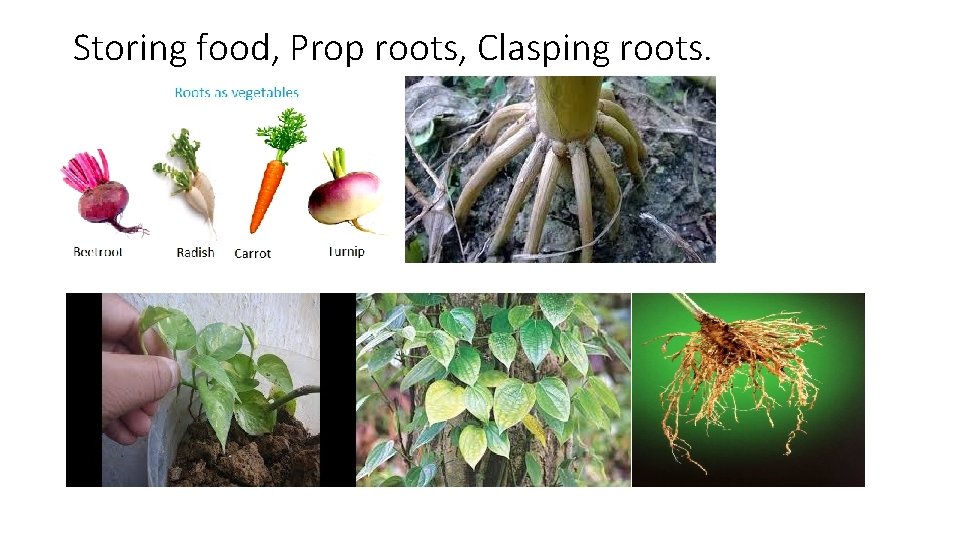 Storing food, Prop roots, Clasping roots.

Roots as vegetables

Beetroot Radish Carrot Turnip